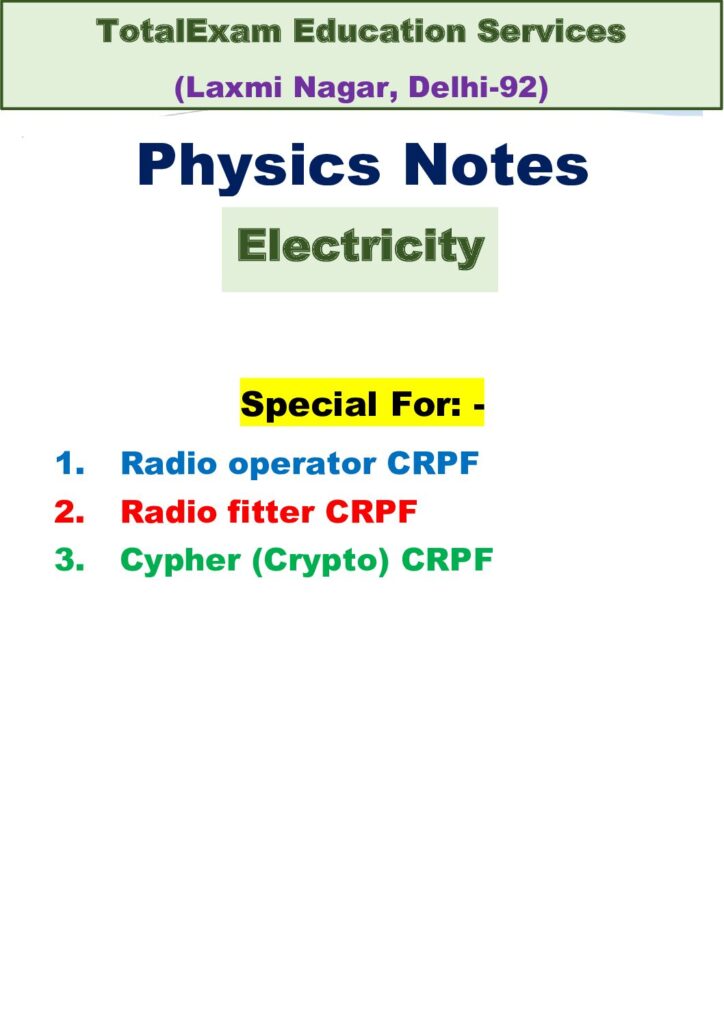 TotalExam Education Services
(Laxmi Nagar, Delhi-92)

Physics Notes

Electricity

Special For: -

1. Radio operator CRPF
2. Radio fitter CRPF
3. Cypher (Crypto) CRPF